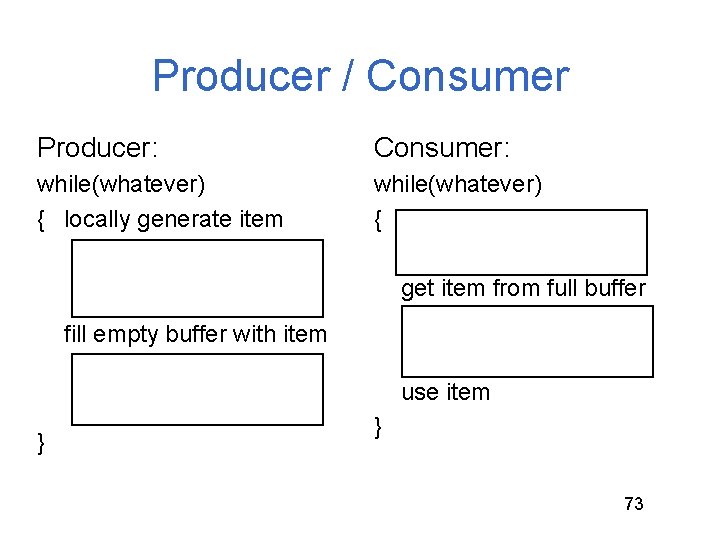 Producer / Consumer

Producer:

while(whatever)

{ locally generate item

fill empty buffer with item

}

Consumer:

while(whatever)

{

get item from full buffer

use item

}

73